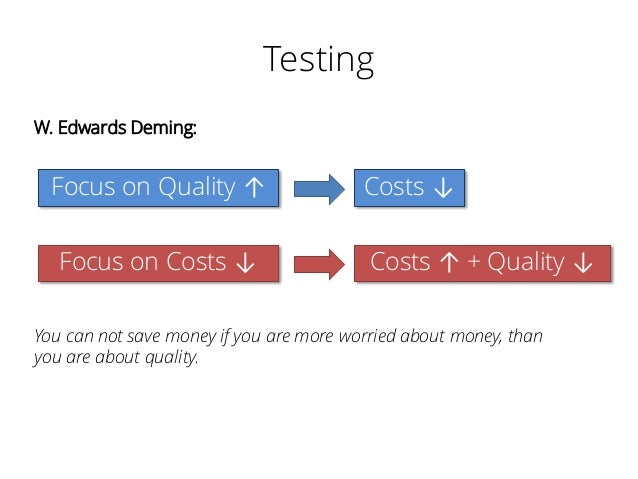 Testing

W. Edwards Deming:

Focus on Quality ↑

Costs ↓

Focus on Costs ↓

Costs ↑ + Quality ↓

You can not save money if you are more worried about money, than you are about quality.